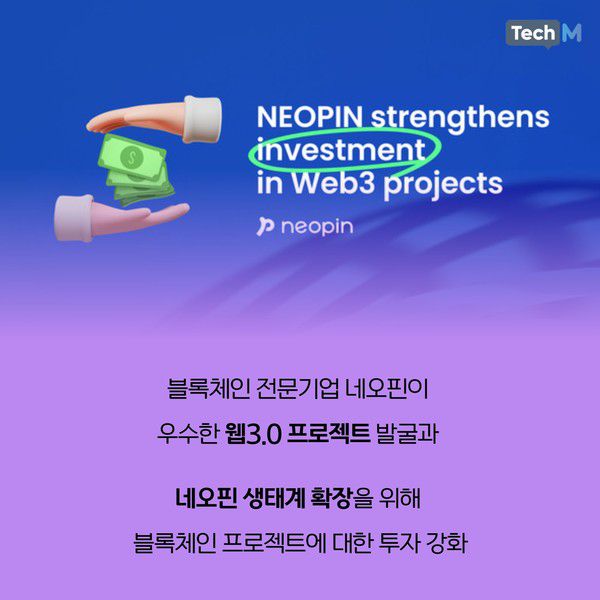 Tech M

NEOPIN strengthens investment in Web3 projects

neopin

블록체인 전문기업 네오핀이

우수한 웹3.0 프로젝트 발굴과

네오핀 생태계 확장을 위해

블록체인 프로젝트에 대한 투자 강화